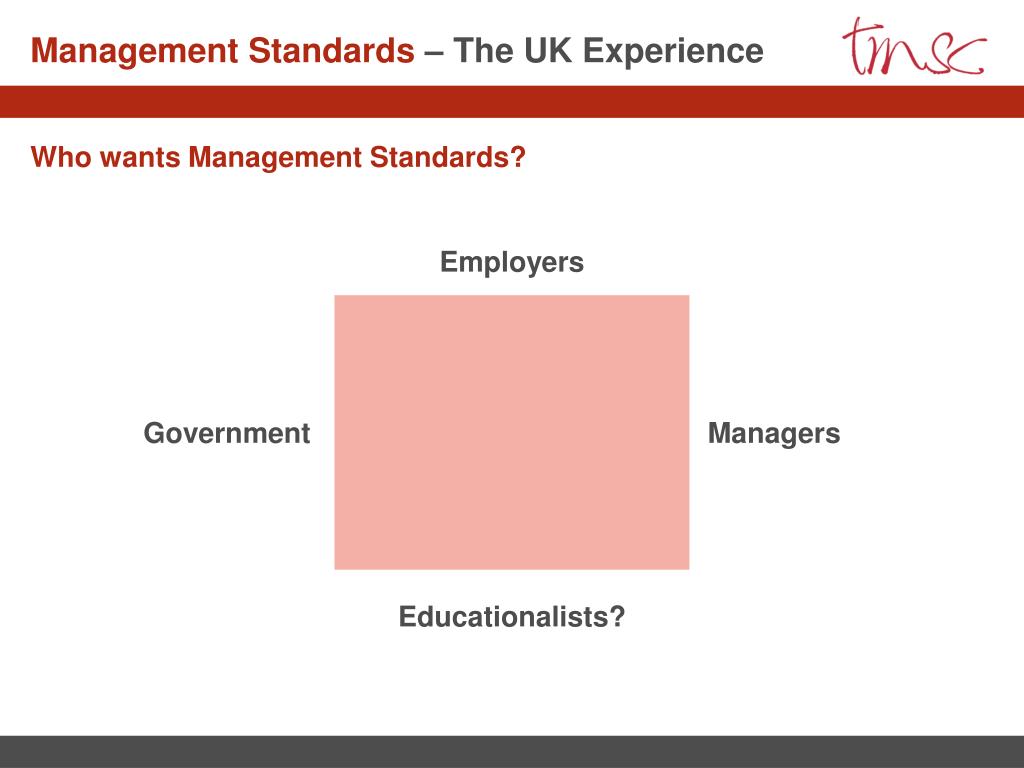 Management Standards – The UK Experience

tmsc

Who wants Management Standards?

Employers

Government

Managers

Educationalists?